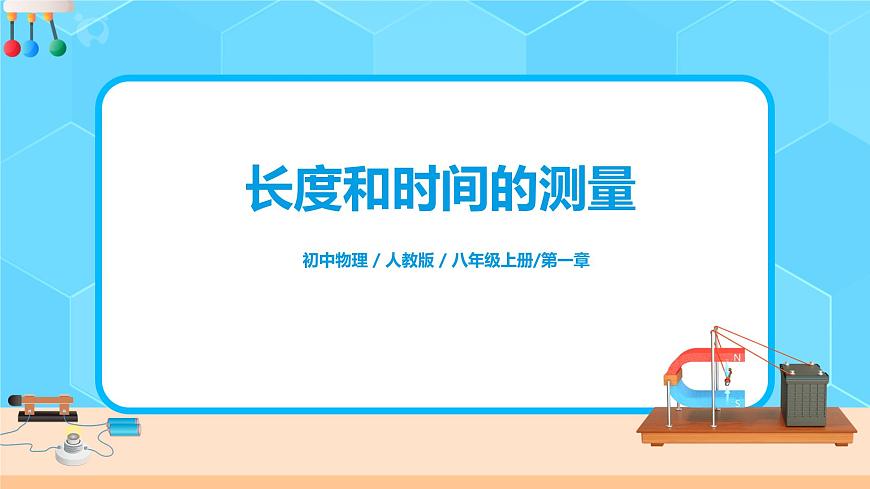 长度和时间的测量

初中物理 / 人教版 / 八年级上册/第一章

N

S